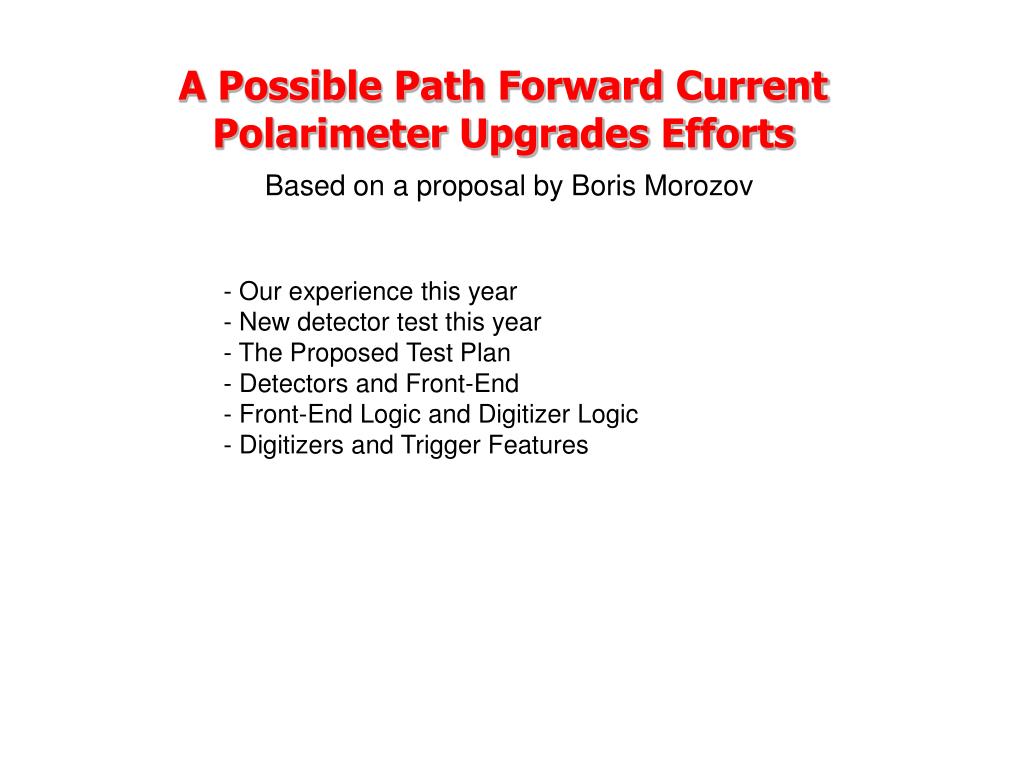 A Possible Path Forward Current Polarimeter Upgrades Efforts

Based on a proposal by Boris Morozov

- Our experience this year
- New detector test this year
- The Proposed Test Plan
- Detectors and Front-End
- Front-End Logic and Digitizer Logic
- Digitizers and Trigger Features